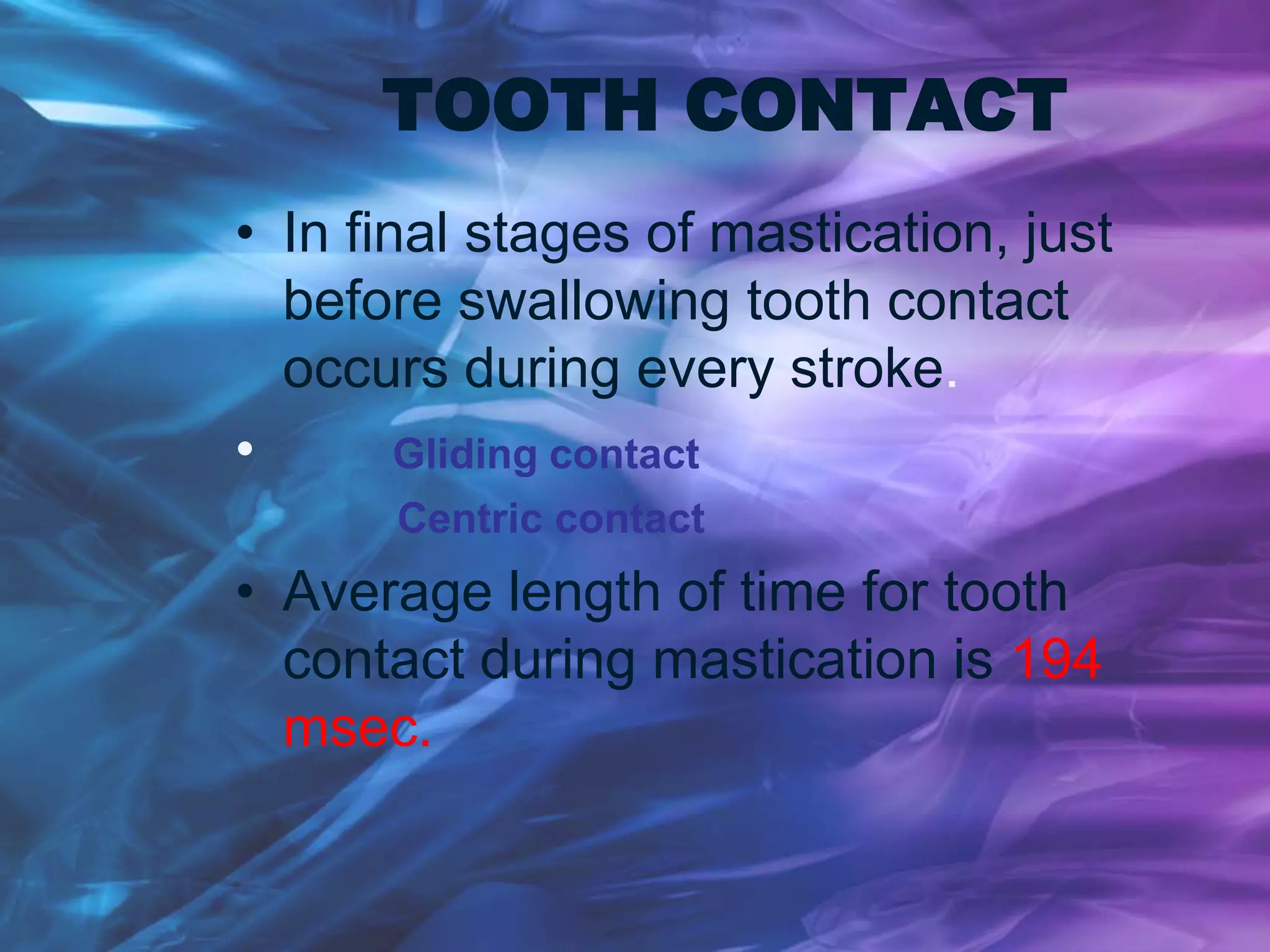 TOOTH CONTACT

• In final stages of mastication, just before swallowing tooth contact occurs during every stroke.

• Gliding contact
Centric contact

• Average length of time for tooth contact during mastication is 194 msec.